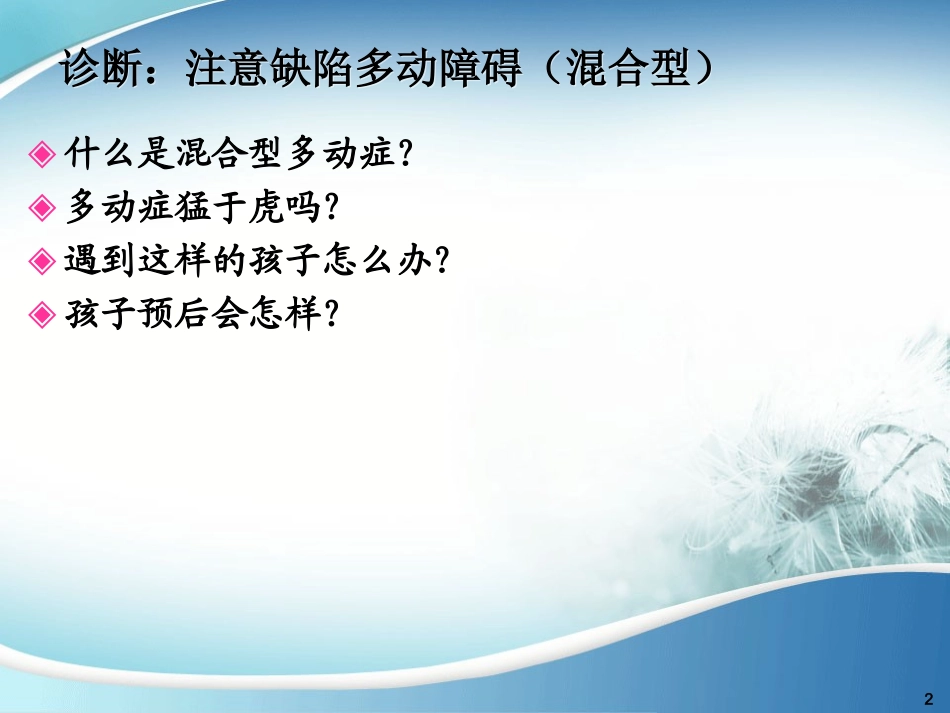 诊断：注意缺陷多动障碍（混合型）

◈ 什么是混合型多动症？
◈ 多动症猛于虎吗？
◈ 遇到这样的孩子怎么办？
◈ 孩子预后会怎样？

2